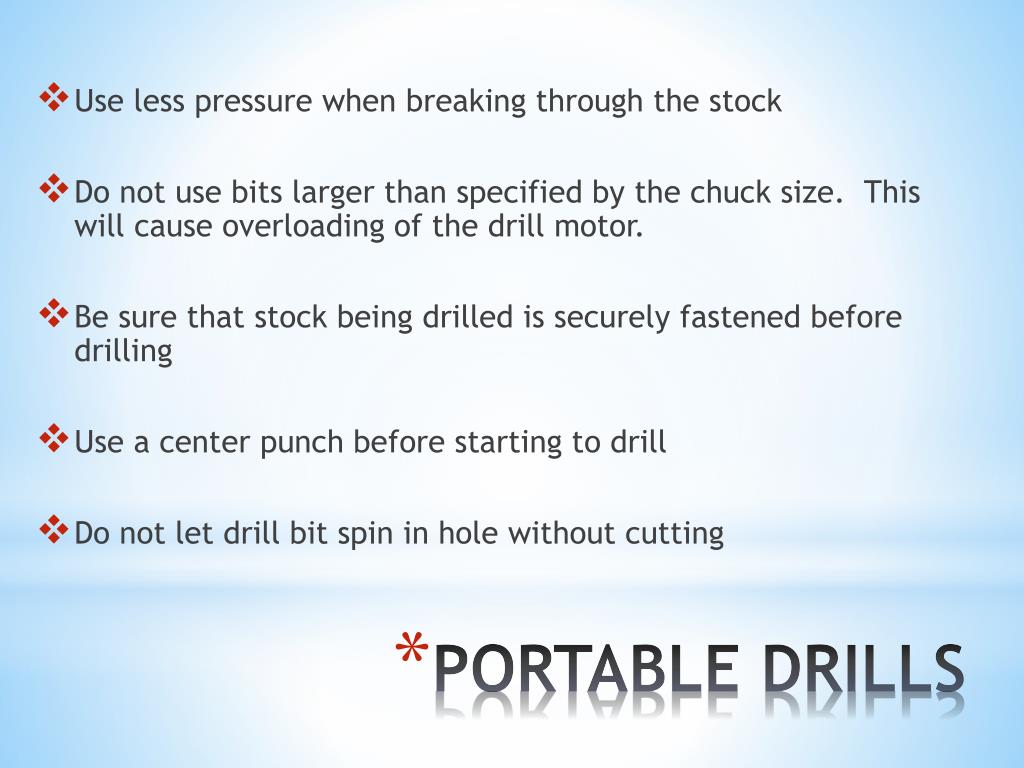 ❖ Use less pressure when breaking through the stock

❖ Do not use bits larger than specified by the chuck size. This will cause overloading of the drill motor.

❖ Be sure that stock being drilled is securely fastened before drilling

❖ Use a center punch before starting to drill

❖ Do not let drill bit spin in hole without cutting

*PORTABLE DRILLS